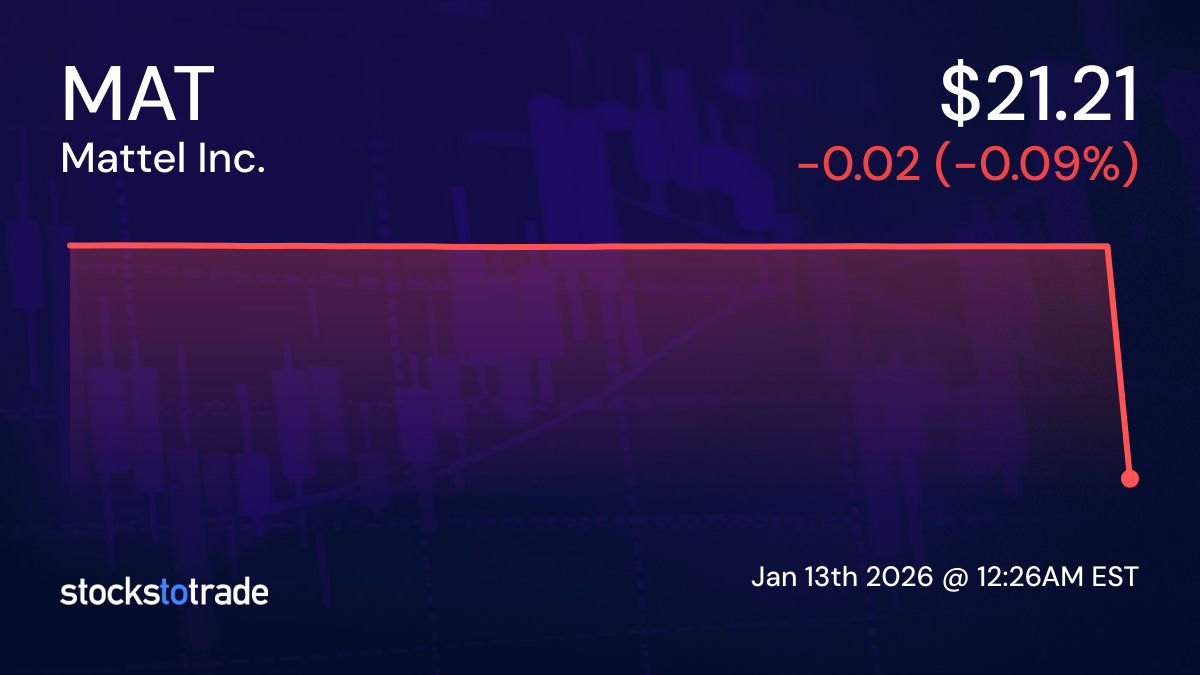 MAT
Mattel Inc.

$21.21
-0.02 (-0.09%)

stockstotrade

Jan 13th 2026 @ 12:26AM EST